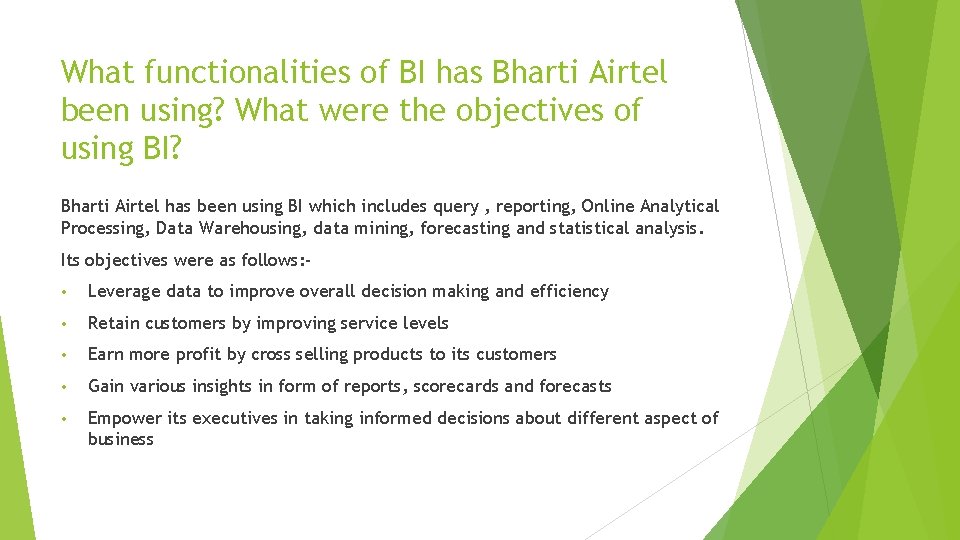 What functionalities of BI has Bharti Airtel been using? What were the objectives of using BI?

Bharti Airtel has been using BI which includes query , reporting, Online Analytical Processing, Data Warehousing, data mining, forecasting and statistical analysis.

Its objectives were as follows:-

• Leverage data to improve overall decision making and efficiency

• Retain customers by improving service levels

• Earn more profit by cross selling products to its customers

• Gain various insights in form of reports, scorecards and forecasts

• Empower its executives in taking informed decisions about different aspect of business